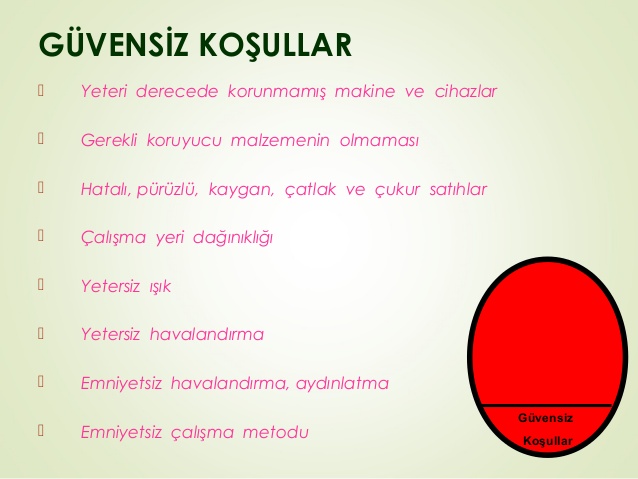 GÜVENSİZ KOŞULLAR

Yeteri derecede korunmamış makine ve cihazlar

Gerekli koruyucu malzemenin olmaması

Hatalı, pürüzlü, kaygan, çatlak ve çukur satıhlar

Çalışma yeri dağınıklığı

Yetersiz ışık

Yetersiz havalandırma

Emniyetsiz havalandırma, aydınlatma

Emniyetsiz çalışma metodu

Güvensiz Koşullar